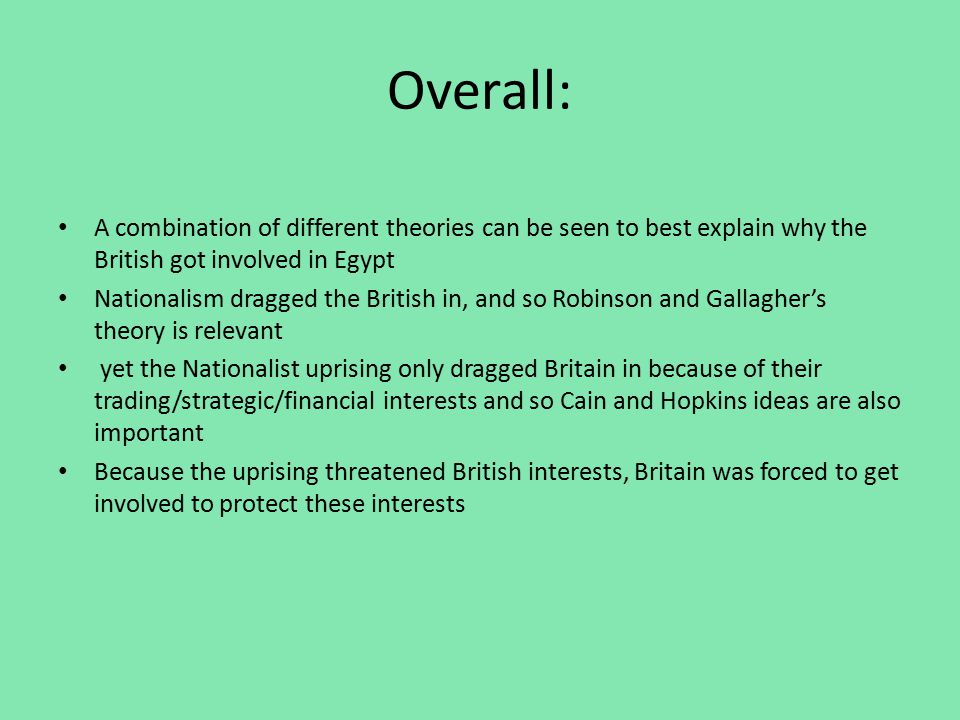 Overall:

• A combination of different theories can be seen to best explain why the British got involved in Egypt

• Nationalism dragged the British in, and so Robinson and Gallagher's theory is relevant

• yet the Nationalist uprising only dragged Britain in because of their trading/strategic/financial interests and so Cain and Hopkins ideas are also important

• Because the uprising threatened British interests, Britain was forced to get involved to protect these interests